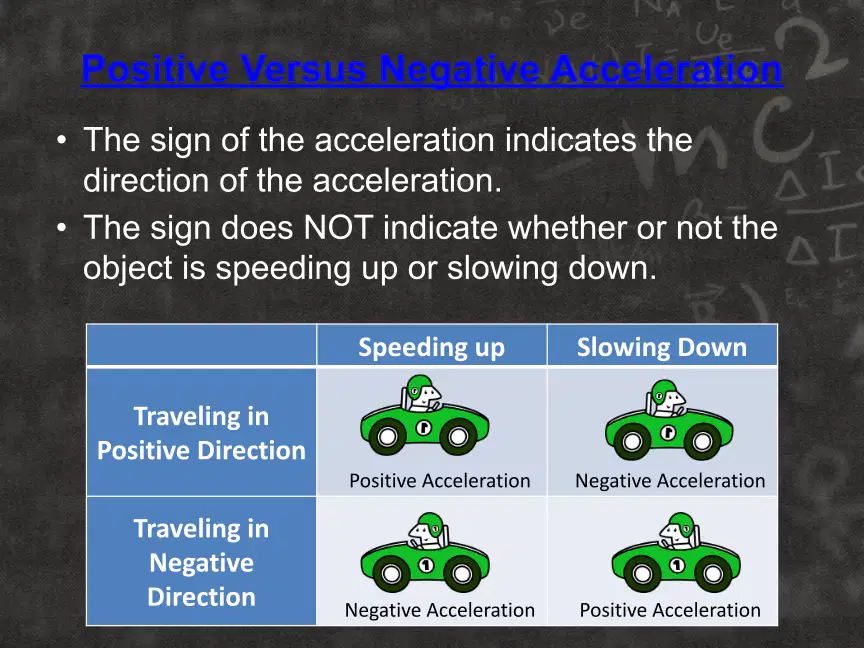 Positive Versus Negative Acceleration

• The sign of the acceleration indicates the direction of the acceleration.
• The sign does NOT indicate whether or not the object is speeding up or slowing down.

| | Speeding up | Slowing Down |
|---|---|---|
| Traveling in Positive Direction | Positive Acceleration | Negative Acceleration |
| Traveling in Negative Direction | Negative Acceleration | Positive Acceleration |